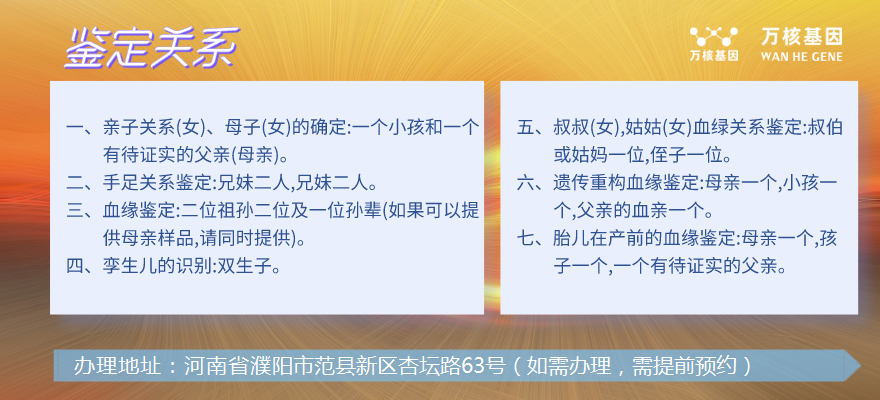 鉴定关系

万核基因 万核基因 WAN HE GENE

一、亲子关系(女)、母子(女)的确定:一个小孩和一个有待证实的父亲(母亲)。
二、手足关系鉴定:兄妹二人,兄妹二人。
三、血缘鉴定:二位祖孙二位及一位孙辈(如果可以提供母亲样品,请同时提供)。
四、孪生儿的识别:双生子。

五、叔叔(女),姑姑(女)血绿关系鉴定:叔伯或姑妈一位,侄子一位。
六、遗传重构血缘鉴定:母亲一个,小孩一个,父亲的血亲一个。
七、胎儿在产前的血缘鉴定:母亲一个,孩子一个,一个有待证实的父亲。

办理地址：河南省濮阳市范县新区杏坛路63号（如需办理，需提前预约）